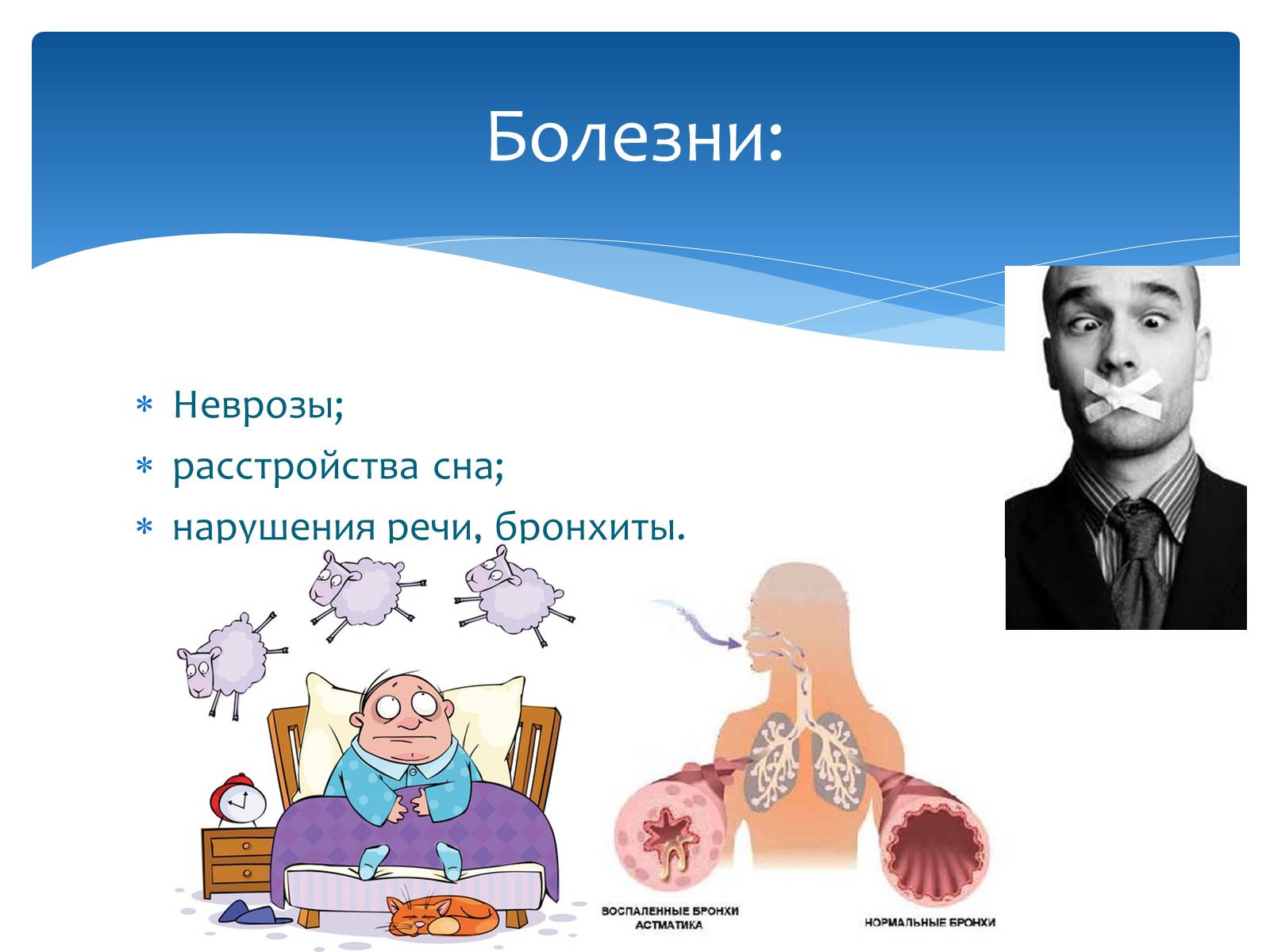 Болезни:

* Неврозы;
* расстройства сна;
* нарушения речи, бронхиты.

ВОСПАЛЕННЫЕ БРОНХИ АСТМАТИКА

НОРМАЛЬНЫЕ БРОНХИ